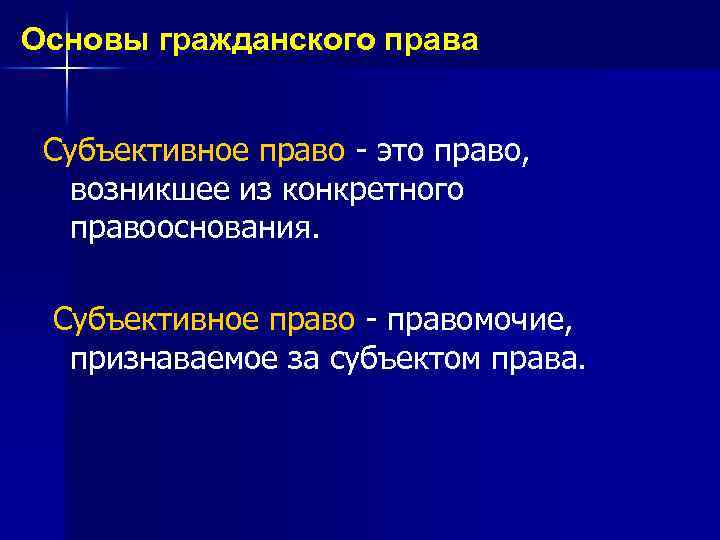 Основы гражданского права

Субъективное право - это право, возникшее из конкретного правооснования.

Субъективное право - правомочие, признаваемое за субъектом права.